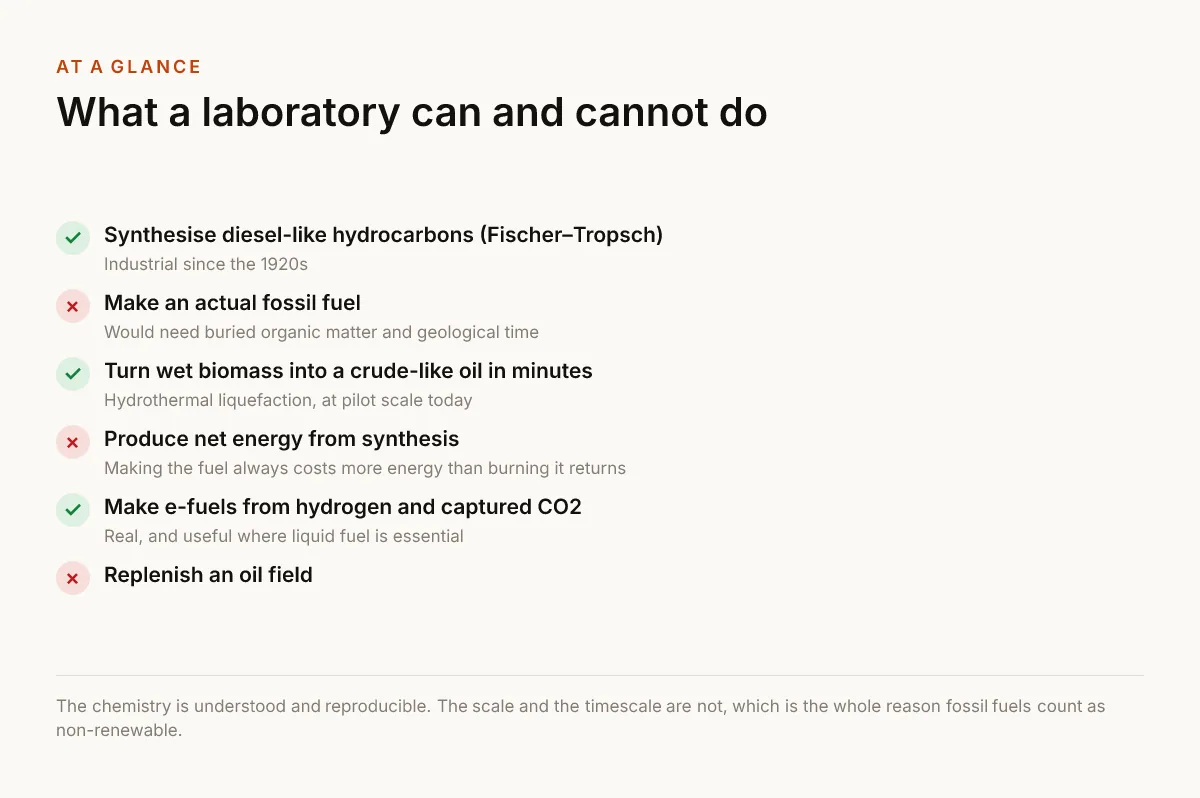 AT A GLANCE

What a laboratory can and cannot do

Synthesise diesel-like hydrocarbons (Fischer–Tropsch)
Industrial since the 1920s

Make an actual fossil fuel
Would need buried organic matter and geological time

Turn wet biomass into a crude-like oil in minutes
Hydrothermal liquefaction, at pilot scale today

Produce net energy from synthesis
Making the fuel always costs more energy than burning it returns

Make e-fuels from hydrogen and captured CO2
Real, and useful where liquid fuel is essential

Replenish an oil field

The chemistry is understood and reproducible. The scale and the timescale are not, which is the whole reason fossil fuels count as non-renewable.